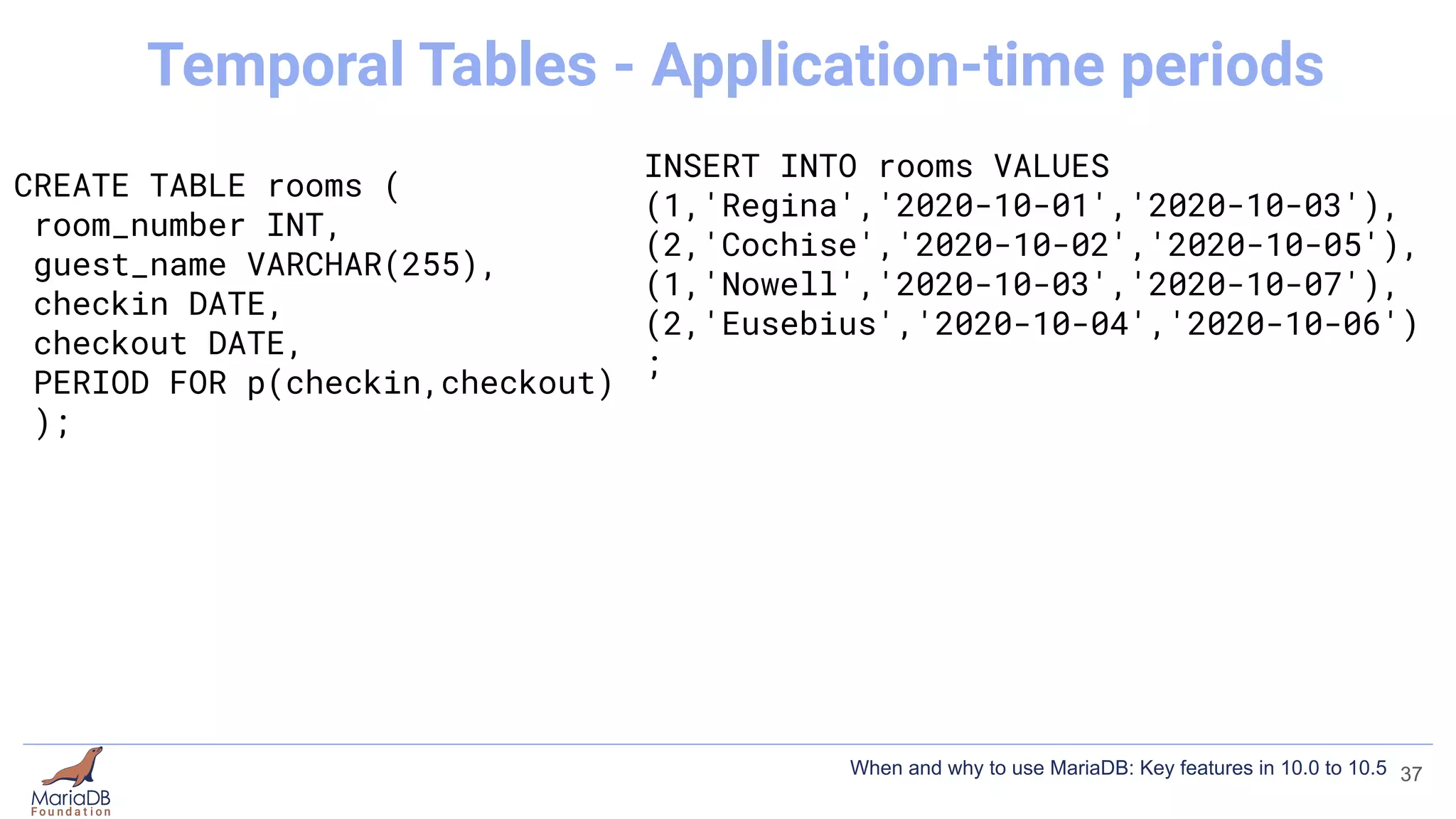 Temporal Tables - Application-time periods

CREATE TABLE rooms (
 room_number INT,
 guest_name VARCHAR(255),
 checkin DATE,
 checkout DATE,
 PERIOD FOR p(checkin,checkout)
 );

INSERT INTO rooms VALUES
(1,'Regina','2020-10-01','2020-10-03'),
(2,'Cochise','2020-10-02','2020-10-05'),
(1,'Nowell','2020-10-03','2020-10-07'),
(2,'Eusebius','2020-10-04','2020-10-06')
;

MariaDB
Foundation

When and why to use MariaDB: Key features in 10.0 to 10.5 37